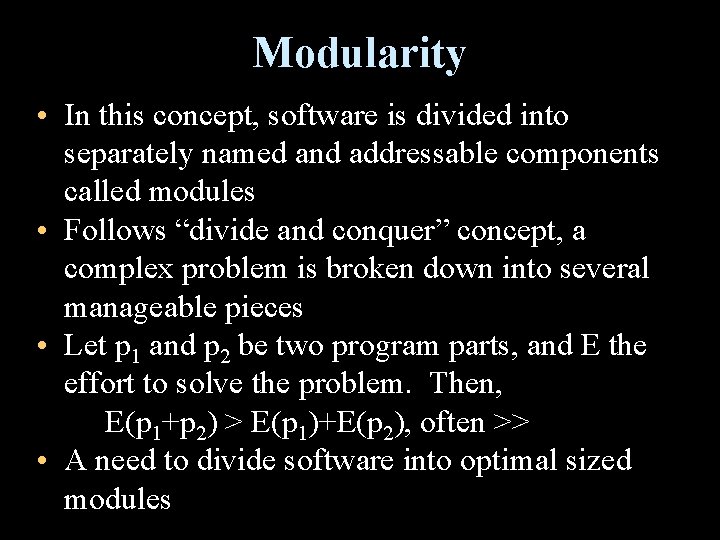 Modularity

• In this concept, software is divided into separately named and addressable components called modules
• Follows “divide and conquer” concept, a complex problem is broken down into several manageable pieces
• Let $p_1$ and $p_2$ be two program parts, and E the effort to solve the problem. Then,
$E(p_1+p_2) > E(p_1)+E(p_2)$, often >>
• A need to divide software into optimal sized modules